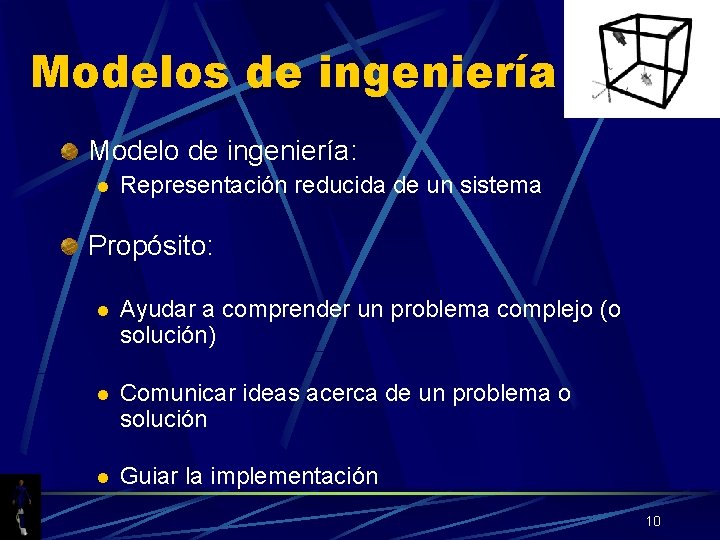 Modelos de ingeniería

Modelo de ingeniería:

Representación reducida de un sistema

Propósito:

Ayudar a comprender un problema complejo (o solución)

Comunicar ideas acerca de un problema o solución

Guiar la implementación

10